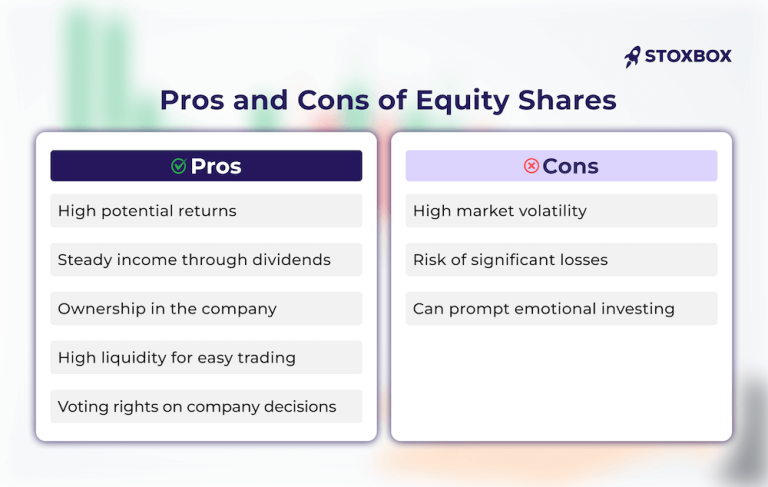 STOXBOX

Pros and Cons of Equity Shares

Pros

High potential returns

Steady income through dividends

Ownership in the company

High liquidity for easy trading

Voting rights on company decisions

Cons

High market volatility

Risk of significant losses

Can prompt emotional investing